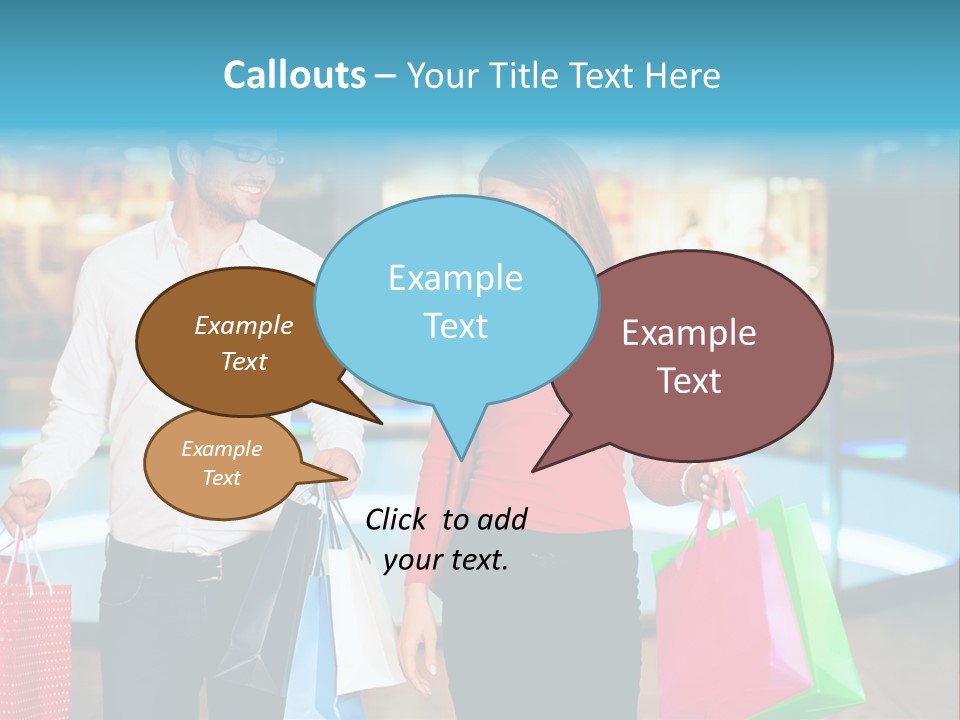 Callouts – Your Title Text Here

Example Text

Example Text

Example Text

Example Text

Click to add your text.